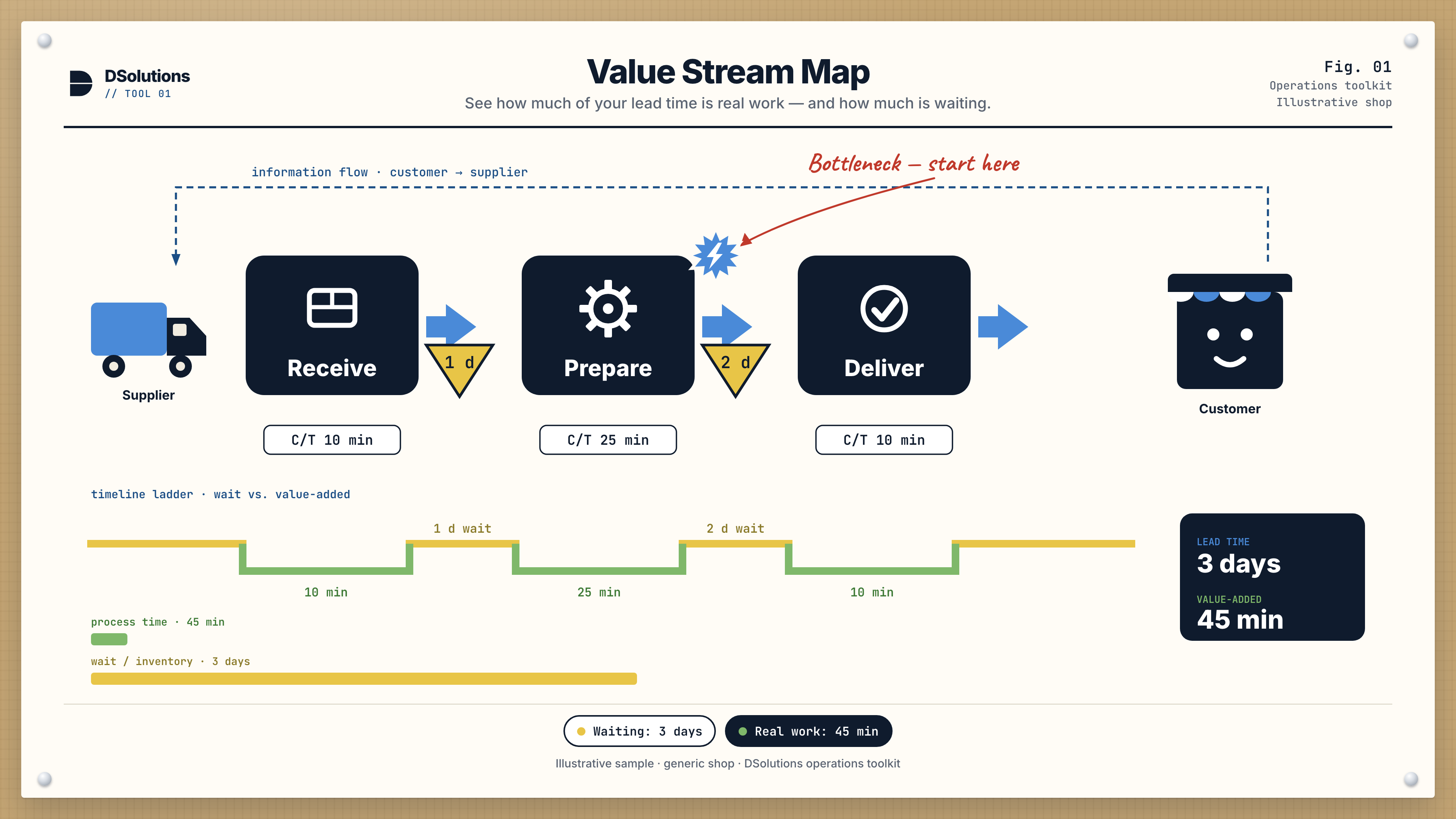 DSolutions
// TOOL 01

Value Stream Map

See how much of your lead time is real work — and how much is waiting.

Fig. 01
Operations toolkit
Illustrative shop

information flow · customer → supplier

Bottleneck — start here

Supplier

Receive

1 d

Prepare

2 d

Deliver

Customer

C/T 10 min

C/T 25 min

C/T 10 min

timeline ladder · wait vs. value-added

1 d wait

2 d wait

10 min

25 min

10 min

LEAD TIME
3 days
VALUE-ADDED
45 min

process time · 45 min

wait / inventory · 3 days

Waiting: 3 days

Real work: 45 min

Illustrative sample · generic shop · DSolutions operations toolkit